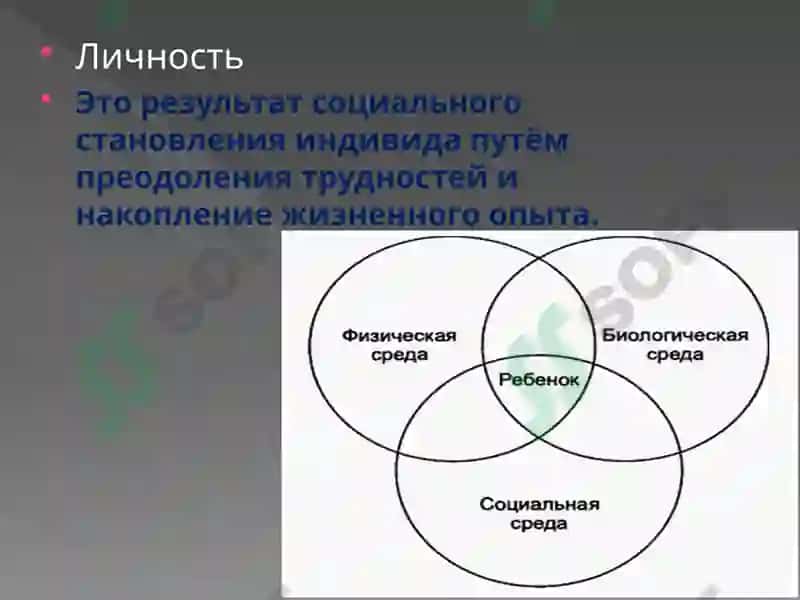 Личность

Это результат социального становления индивида путём преодоления трудностей и накопление жизненного опыта.

Физическая среда

Биологическая среда

Ребенок

Социальная среда